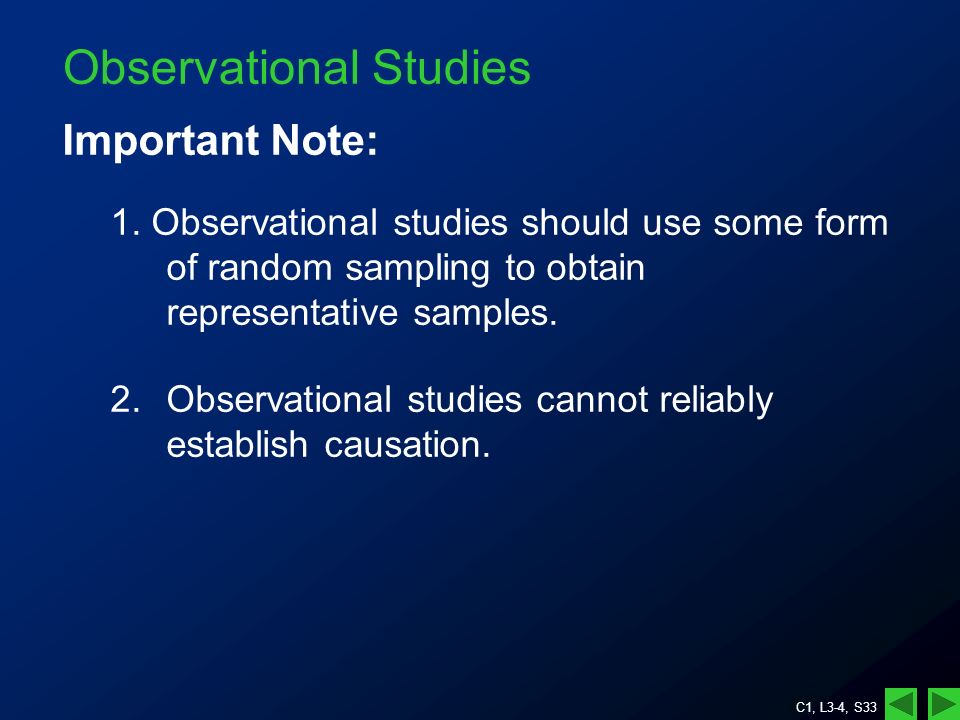 Observational Studies

Important Note:

1. Observational studies should use some form of random sampling to obtain representative samples.

2. Observational studies cannot reliably establish causation.

C1, L3-4, S33